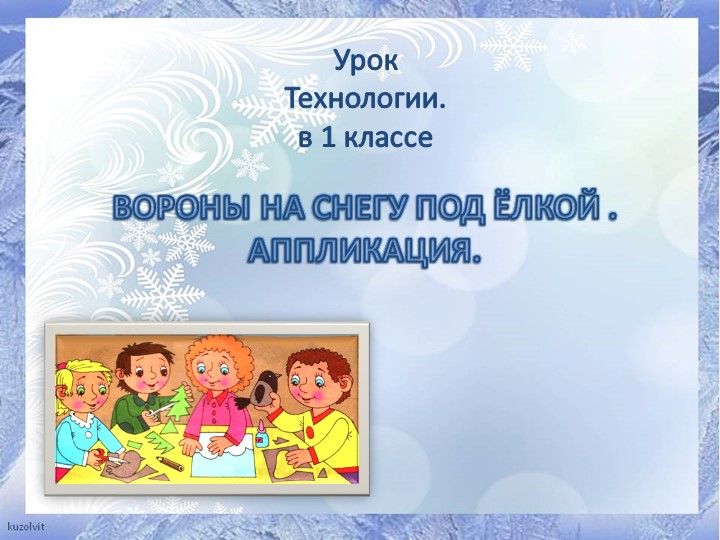 Урок
Технологии.
в 1 классе

ВОРОНЫ НА СНЕГУ ПОД ЁЛКОЙ .
АППЛИКАЦИЯ.

kuzolvit